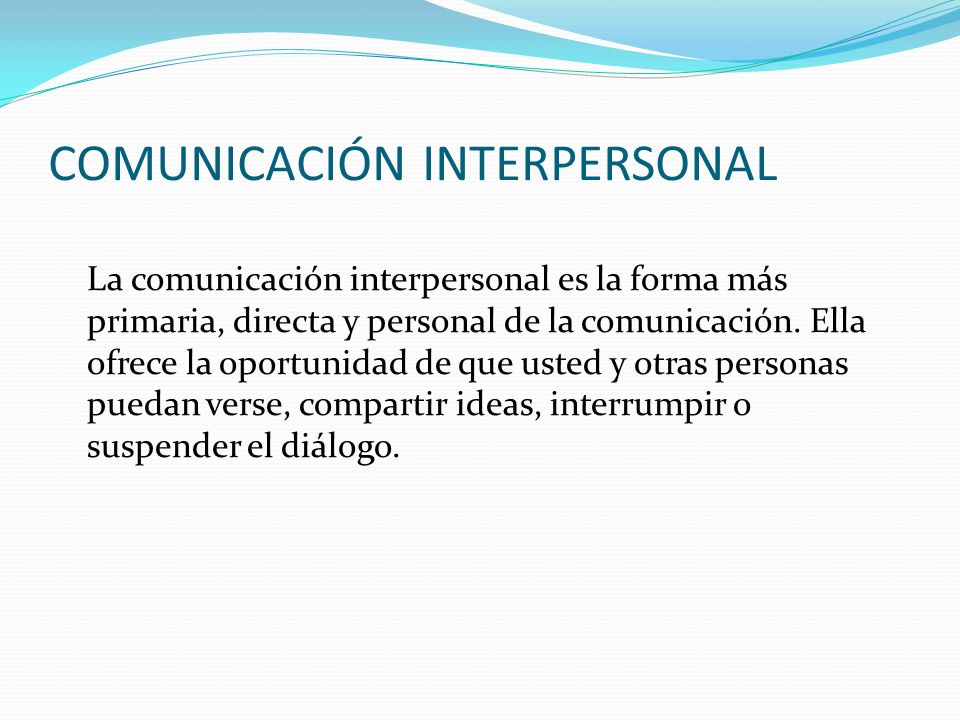 COMUNICACIÓN INTERPERSONAL

La comunicación interpersonal es la forma más primaria, directa y personal de la comunicación. Ella ofrece la oportunidad de que usted y otras personas puedan verse, compartir ideas, interrumpir o suspender el diálogo.